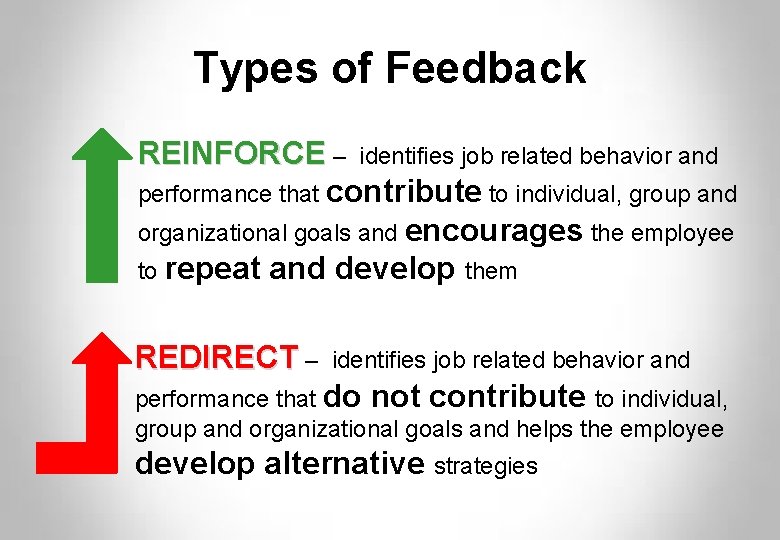 Types of Feedback

REINFORCE – identifies job related behavior and performance that contribute to individual, group and organizational goals and encourages the employee to repeat and develop them

REDIRECT – identifies job related behavior and performance that do not contribute to individual, group and organizational goals and helps the employee develop alternative strategies